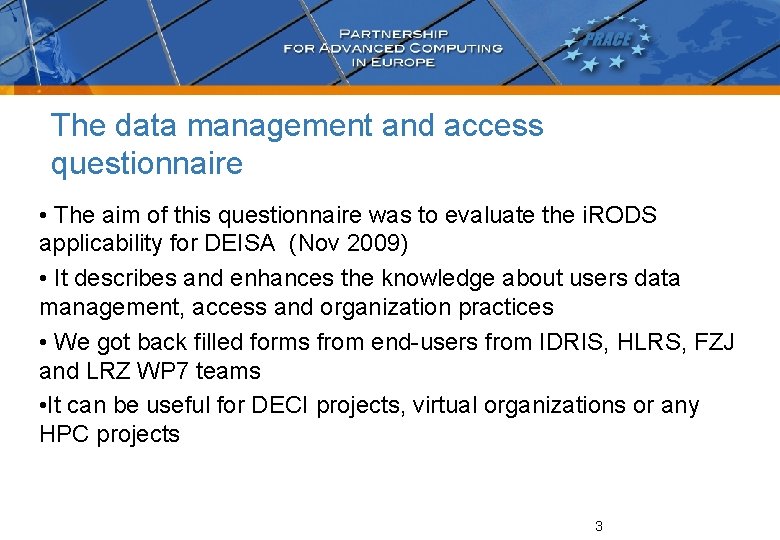 PARTNERSHIP FOR ADVANCED COMPUTING IN EUROPE

PRACE

The data management and access questionnaire

• The aim of this questionnaire was to evaluate the iRODS applicability for DEISA (Nov 2009)

• It describes and enhances the knowledge about users data management, access and organization practices

• We got back filled forms from end-users from IDRIS, HLRS, FZJ and LRZ WP7 teams

•It can be useful for DECI projects, virtual organizations or any HPC projects

3